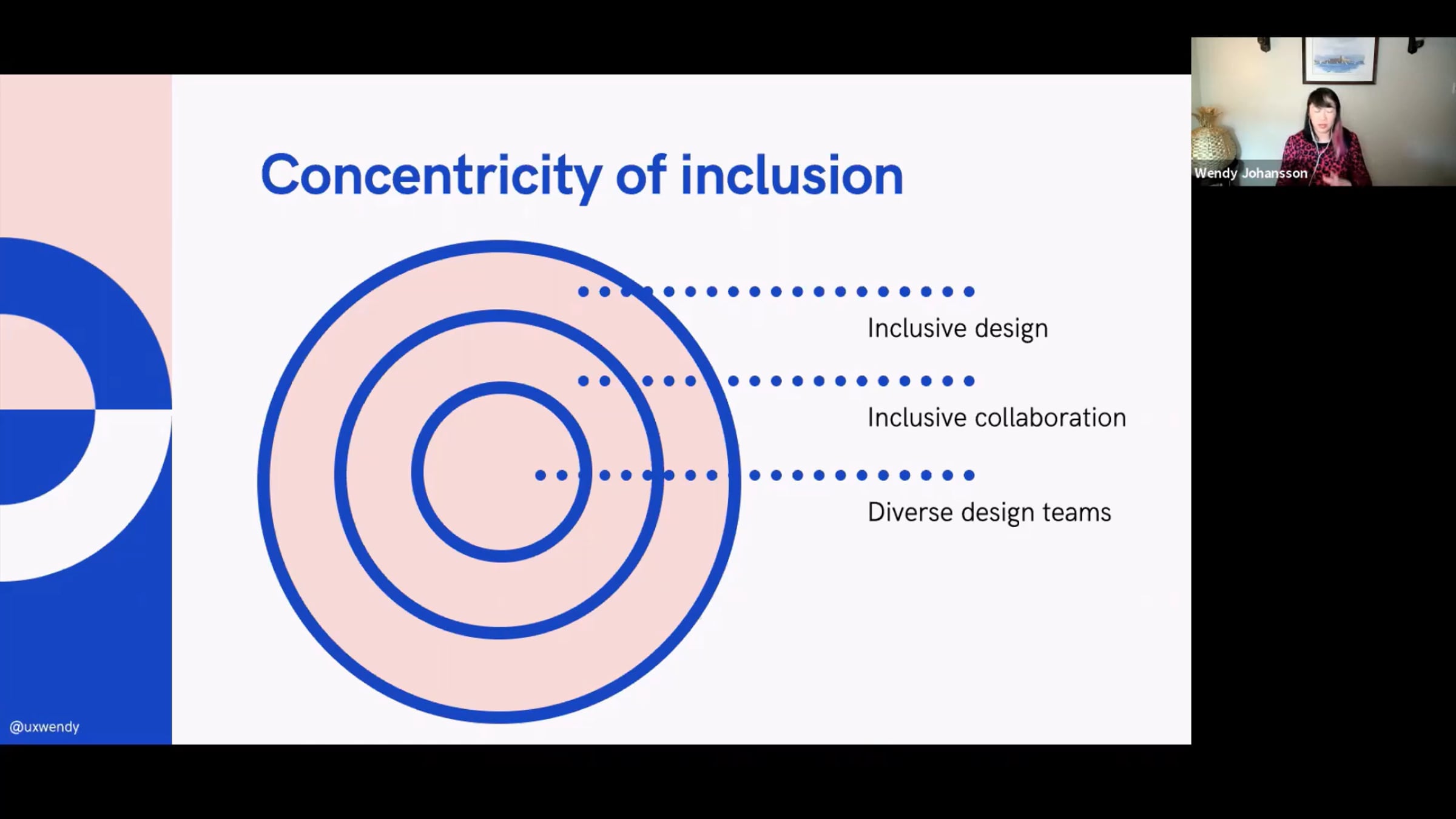 Concentricity of inclusion

Inclusive design

Inclusive collaboration

Diverse design teams

@uxwendy

Wendy Johansson